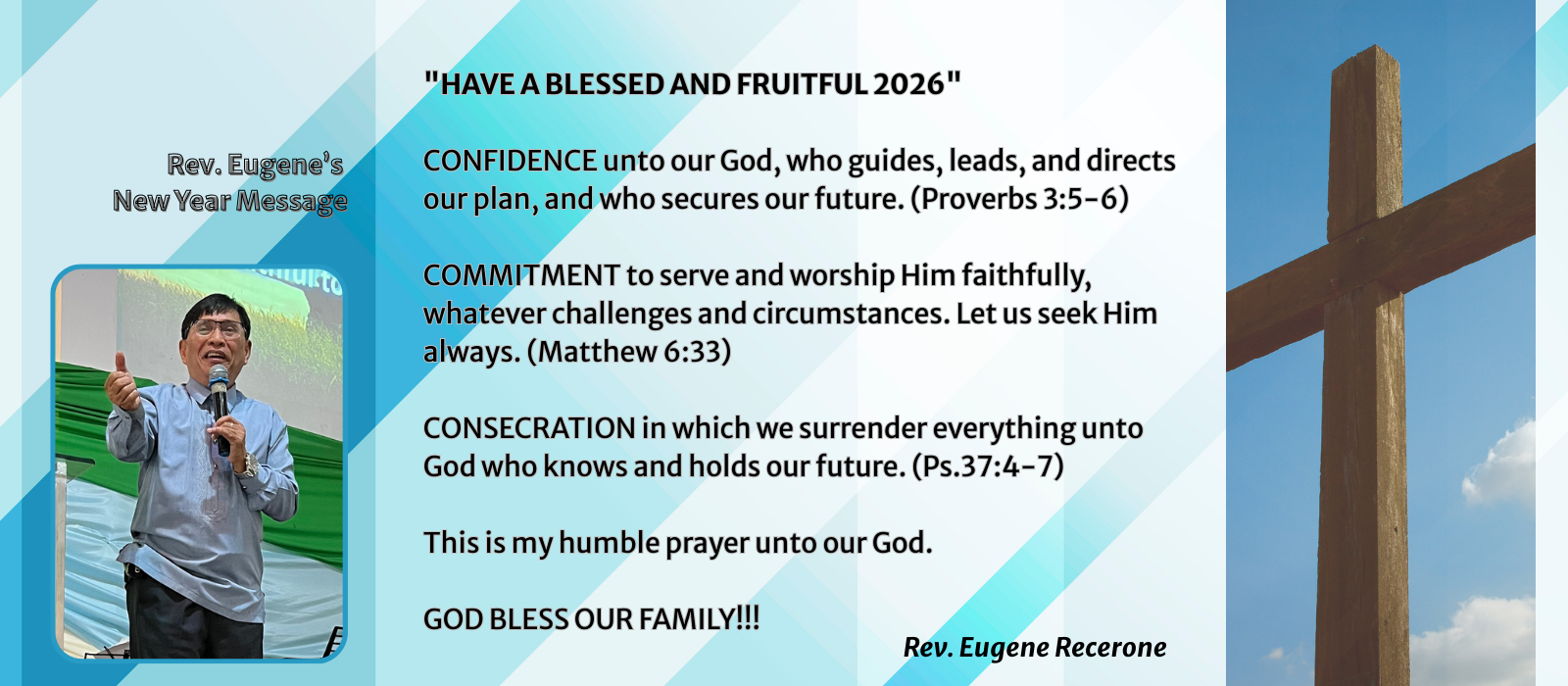 Rev. Eugene's
New Year Message

"HAVE A BLESSED AND FRUITFUL 2026"

CONFIDENCE unto our God, who guides, leads, and directs our plan, and who secures our future. (Proverbs 3:5-6)

COMMITMENT to serve and worship Him faithfully, whatever challenges and circumstances. Let us seek Him always. (Matthew 6:33)

CONSECRATION in which we surrender everything unto God who knows and holds our future. (Ps.37:4-7)

This is my humble prayer unto our God.

GOD BLESS OUR FAMILY!!!

Rev. Eugene Recerone